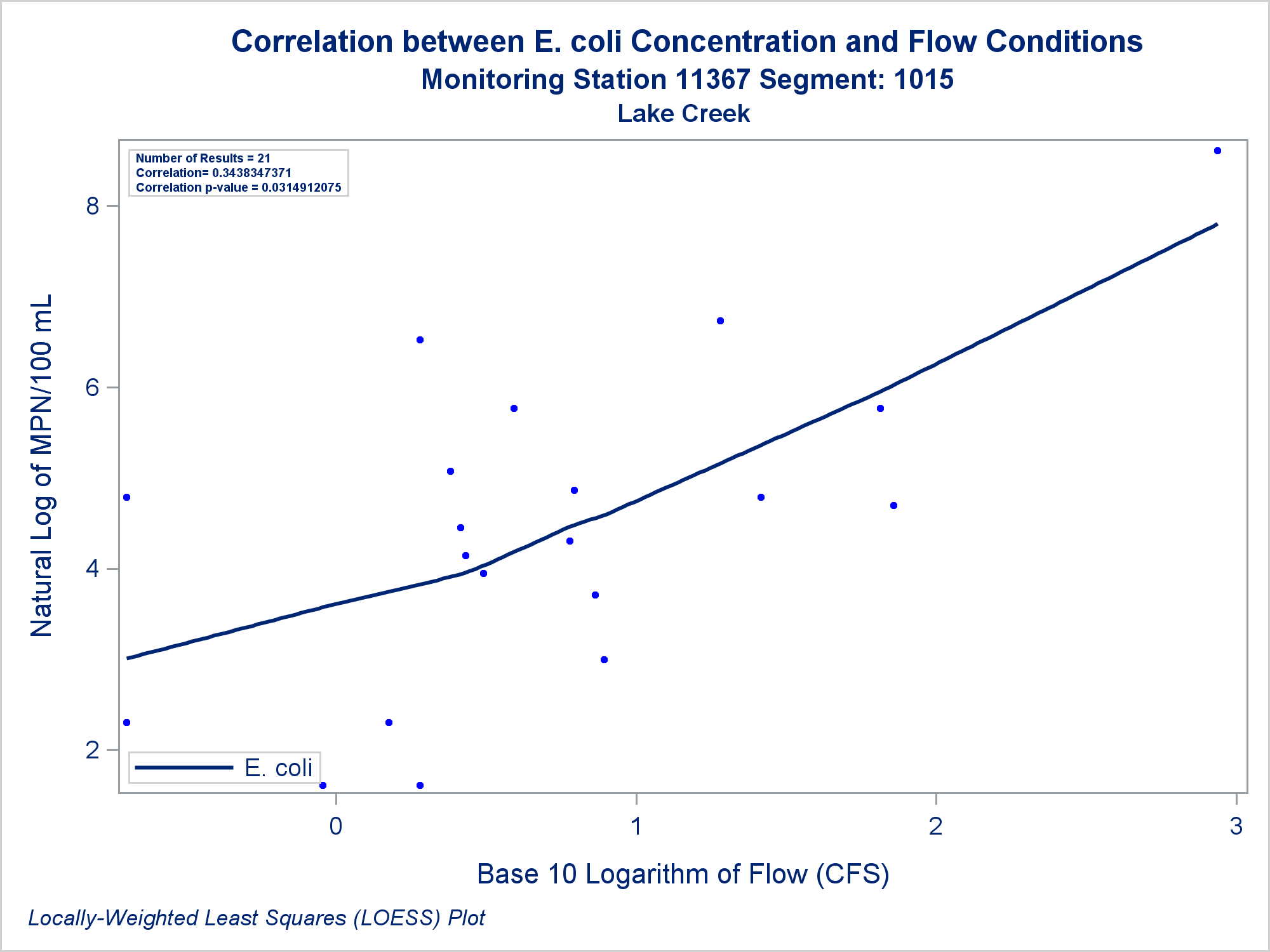 Correlation between E. coli Concentration and Flow Conditions
Monitoring Station 11367 Segment: 1015
Lake Creek

Number of Results = 21
Correlation= 0.3438347371
Correlation p-value = 0.0314912075

Natural Log of MPN/100 mL

8
6
4
2

E. coli

0
1
2
3

Base 10 Logarithm of Flow (CFS)

Locally-Weighted Least Squares (LOESS) Plot